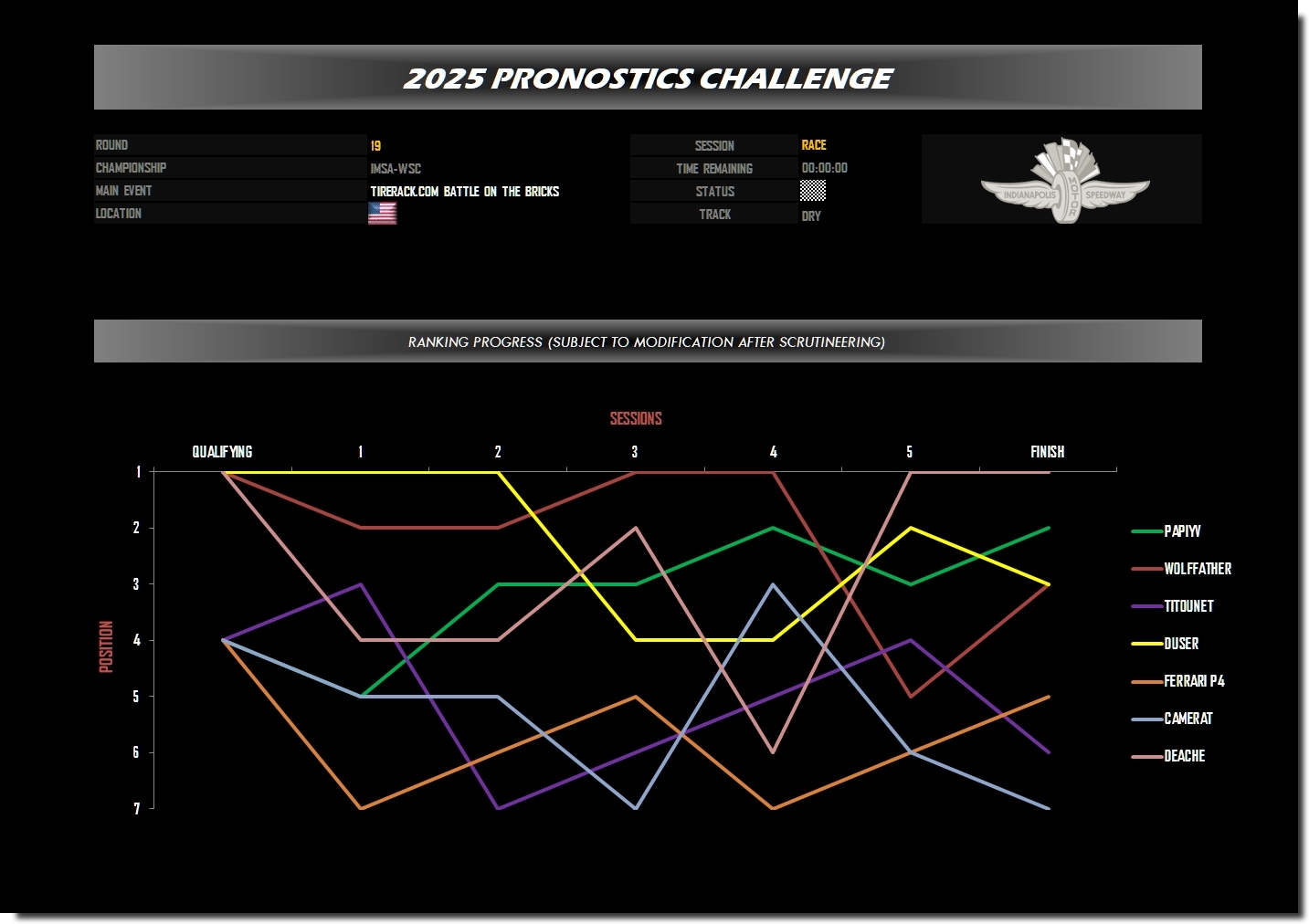 2025 PRONOSTICS CHALLENGE

| ROUND | 19 |
|---|---|
| CHAMPIONSHIP | IMSA-WSC |
| MAIN EVENT | TIRERACK.COM BATTLE ON THE BRICKS |
| LOCATION | |

| SESSION | RACE |
|---|---|
| TIME REMAINING | 00:00:00 |
| STATUS | |
| TRACK | DRY |

INDIANAPOLIS MOTOR SPEEDWAY

RANKING PROGRESS (SUBJECT TO MODIFICATION AFTER SCRUTINEERING)

SESSIONS

QUALIFYING 1 2 3 4 5 FINISH

POSITION

1
2
3
4
5
6
7

PAPIYY
WOLFFATHER
TITOUNET
DUSER
FERRARI P4
CAMERAT
DEACHE